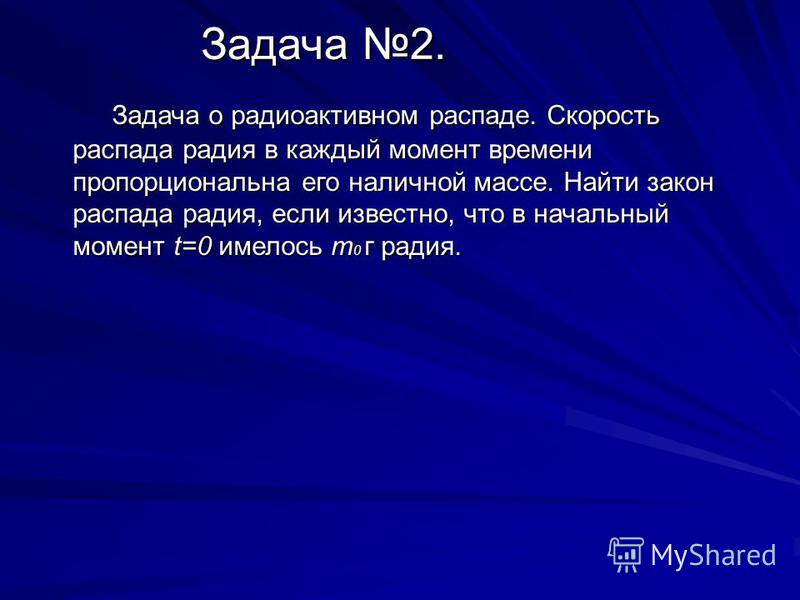 Задача №2.

Задача о радиоактивном распаде. Скорость распада радия в каждый момент времени пропорциональна его наличной массе. Найти закон распада радия, если известно, что в начальный момент $t=0$ имелось $m_0$ г радия.

MyShared